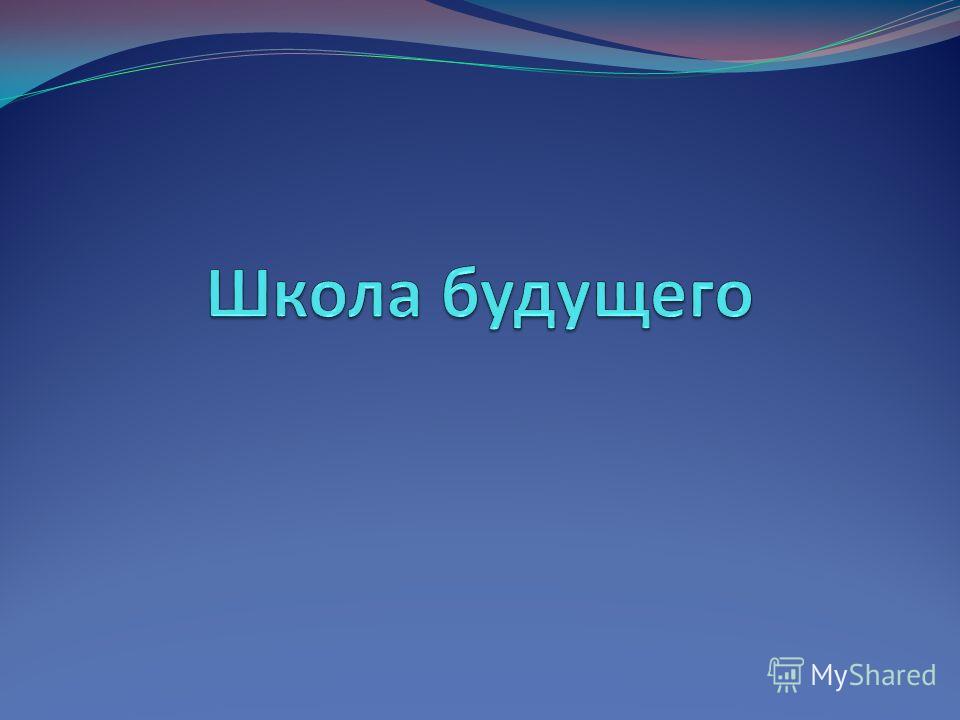 Школа будущего

MyShared